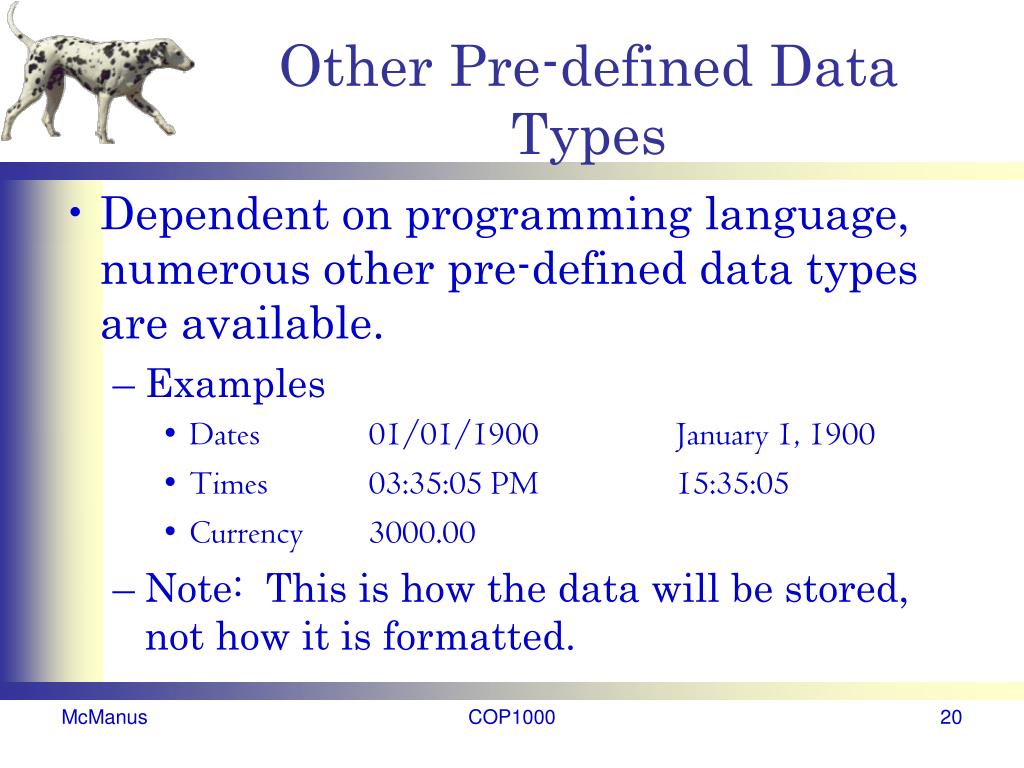 Other Pre-defined Data Types

• Dependent on programming language, numerous other pre-defined data types are available.

– Examples

• Dates 01/01/1900 January 1, 1900

• Times 03:35:05 PM 15:35:05

• Currency 3000.00

– Note: This is how the data will be stored, not how it is formatted.

McManus COP1000 20